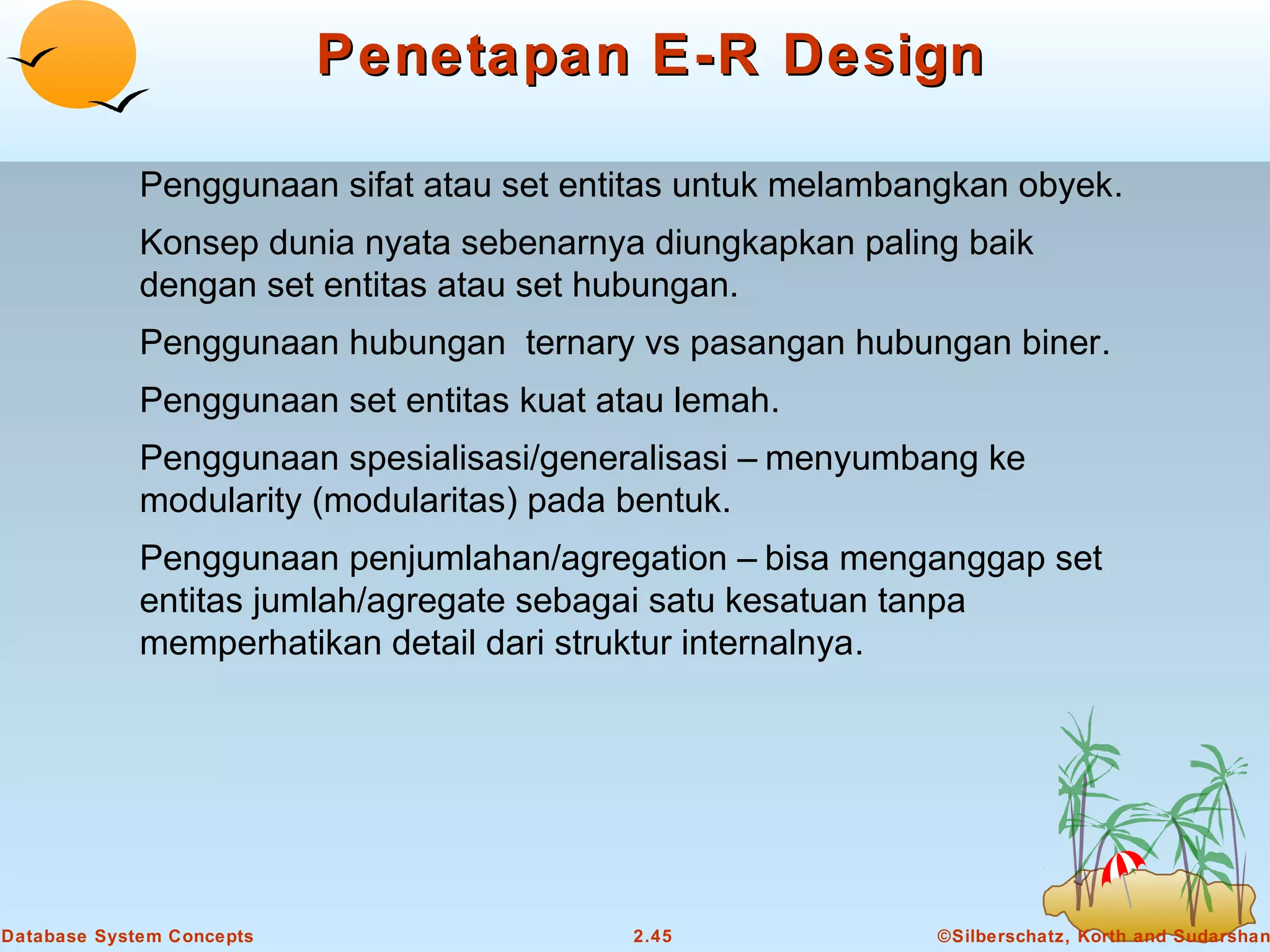 Penetapan E-R Design

Penggunaan sifat atau set entitas untuk melambangkan obyek.

Konsep dunia nyata sebenarnya diungkapkan paling baik dengan set entitas atau set hubungan.

Penggunaan hubungan  ternary vs pasangan hubungan biner.

Penggunaan set entitas kuat atau lemah.

Penggunaan spesialisasi/generalisasi – menyumbang ke modularity (modularitas) pada bentuk.

Penggunaan penjumlahan/agregation – bisa menganggap set entitas jumlah/agregate sebagai satu kesatuan tanpa memperhatikan detail dari struktur internalnya.

Database System Concepts

2.45

©Silberschatz, Korth and Sudarshan